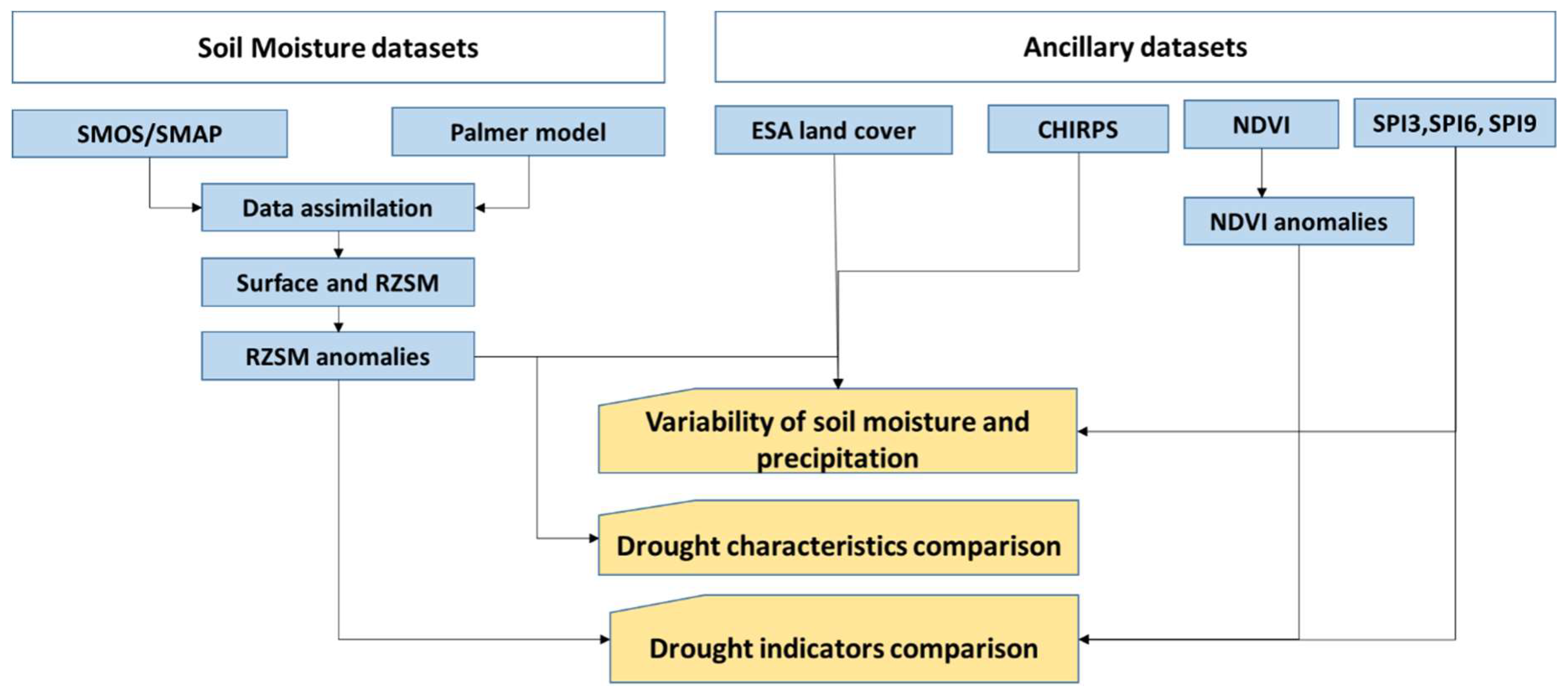 Soil Moisture datasets

Ancillary datasets

SMOS/SMAP

Palmer model

ESA land cover

CHIRPS

NDVI

SPI3,SPI6, SPI9

Data assimilation

NDVI anomalies

Surface and RZSM

RZSM anomalies

Variability of soil moisture and precipitation

Drought characteristics comparison

Drought indicators comparison